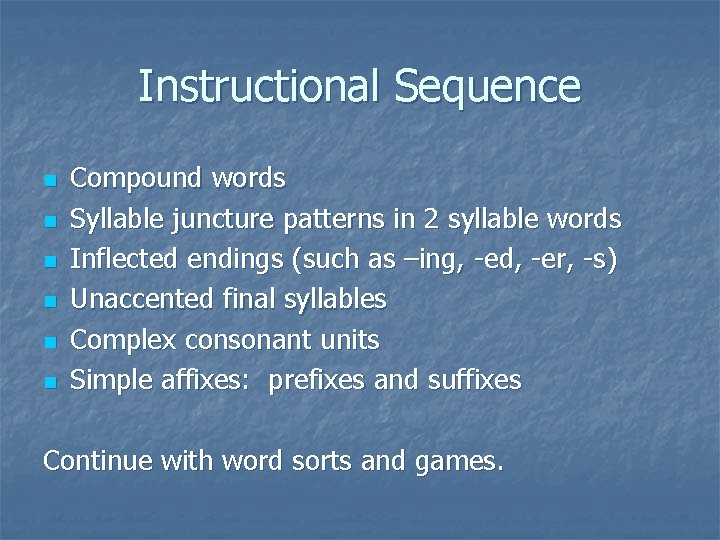 Instructional Sequence

- Compound words
- Syllable juncture patterns in 2 syllable words
- Inflected endings (such as –ing, -ed, -er, -s)
- Unaccented final syllables
- Complex consonant units
- Simple affixes: prefixes and suffixes

Continue with word sorts and games.